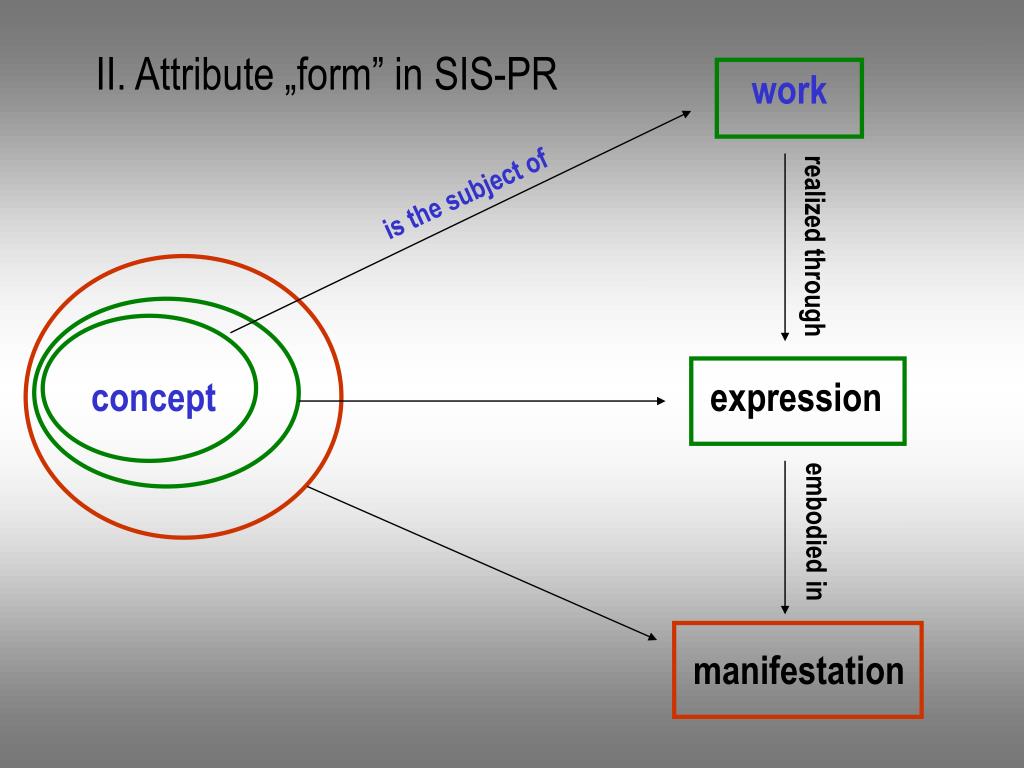 II. Attribute „form” in SIS-PR

work

is the subject of

realized through

concept

expression

embodied in

manifestation